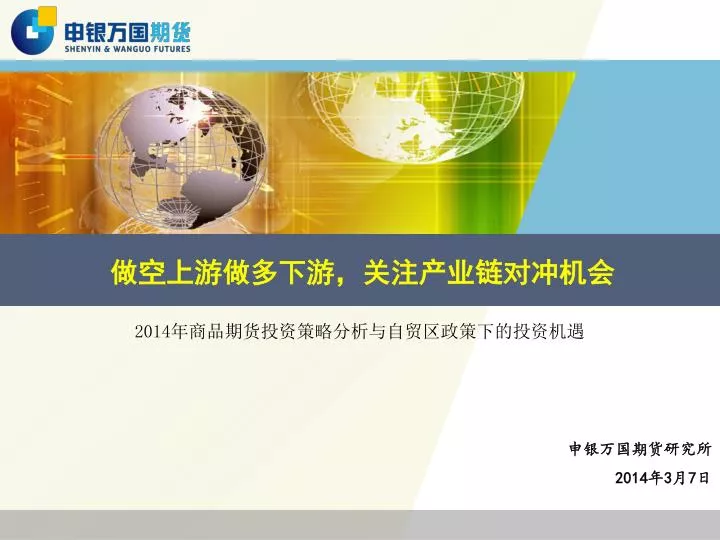 申银万国期货
SHENYIN & WANGUO FUTURES

做空上游做多下游，关注产业链对冲机会

2014年商品期货投资策略分析与自贸区政策下的投资机遇

申银万国期货研究所
2014年3月7日